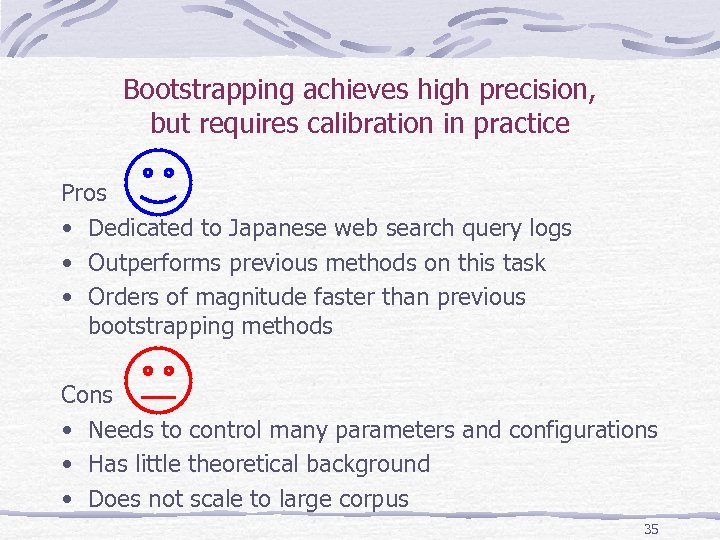 Bootstrapping achieves high precision, but requires calibration in practice

Pros
• Dedicated to Japanese web search query logs
• Outperforms previous methods on this task
• Orders of magnitude faster than previous bootstrapping methods

Cons
• Needs to control many parameters and configurations
• Has little theoretical background
• Does not scale to large corpus

35